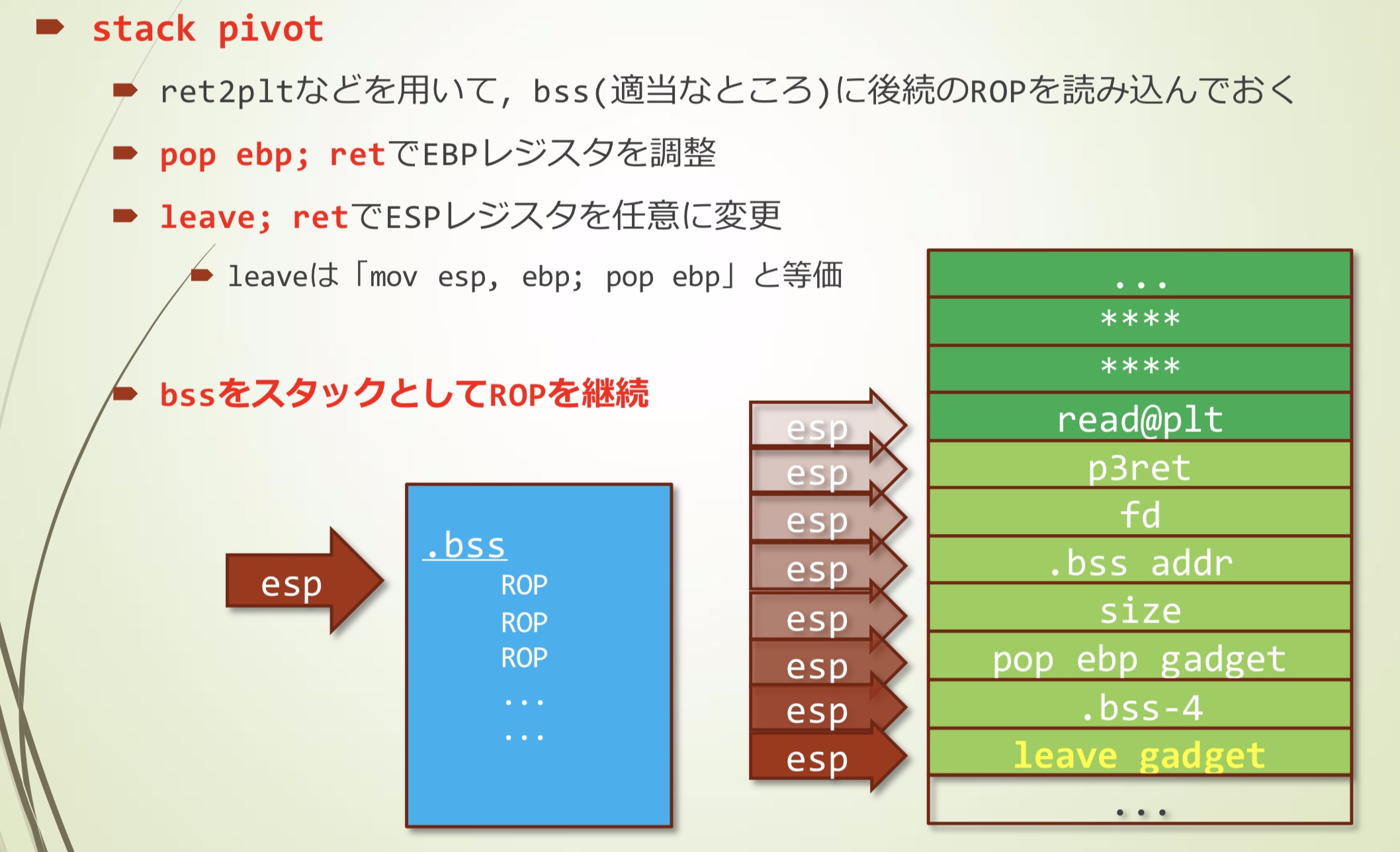 stack pivot

ret2pltなどを用いて, bss(適当なところ)に後続のROPを読み込んでおく

pop ebp; retでEBPレジスタを調整

leave; retでESPレジスタを任意に変更

leaveは「mov esp, ebp; pop ebp」と等価

bssをスタックとしてROPを継続

esp

.bss
ROP
ROP
ROP
...
...

esp
esp
esp
esp
esp
esp
esp
esp

...
****
****
read@plt
p3ret
fd
.bss addr
size
pop ebp gadget
.bss-4
leave gadget
...